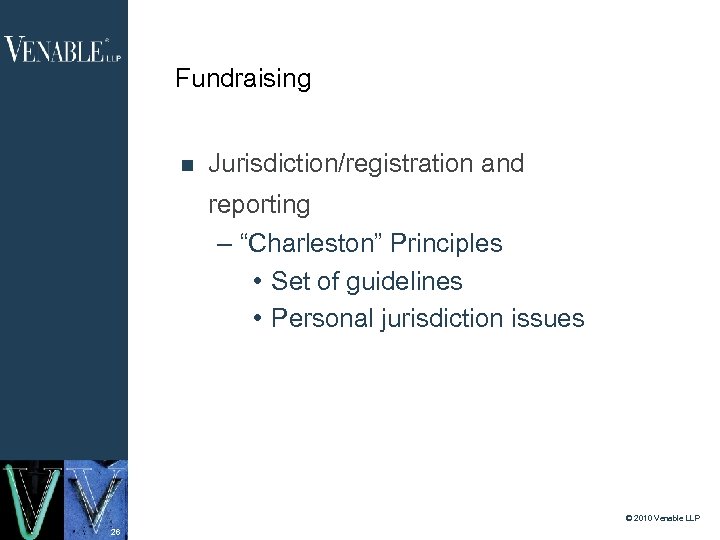 VENABLE® LLP

Fundraising

■ Jurisdiction/registration and reporting
– “Charleston” Principles
• Set of guidelines
• Personal jurisdiction issues

26

© 2010 Venable LLP